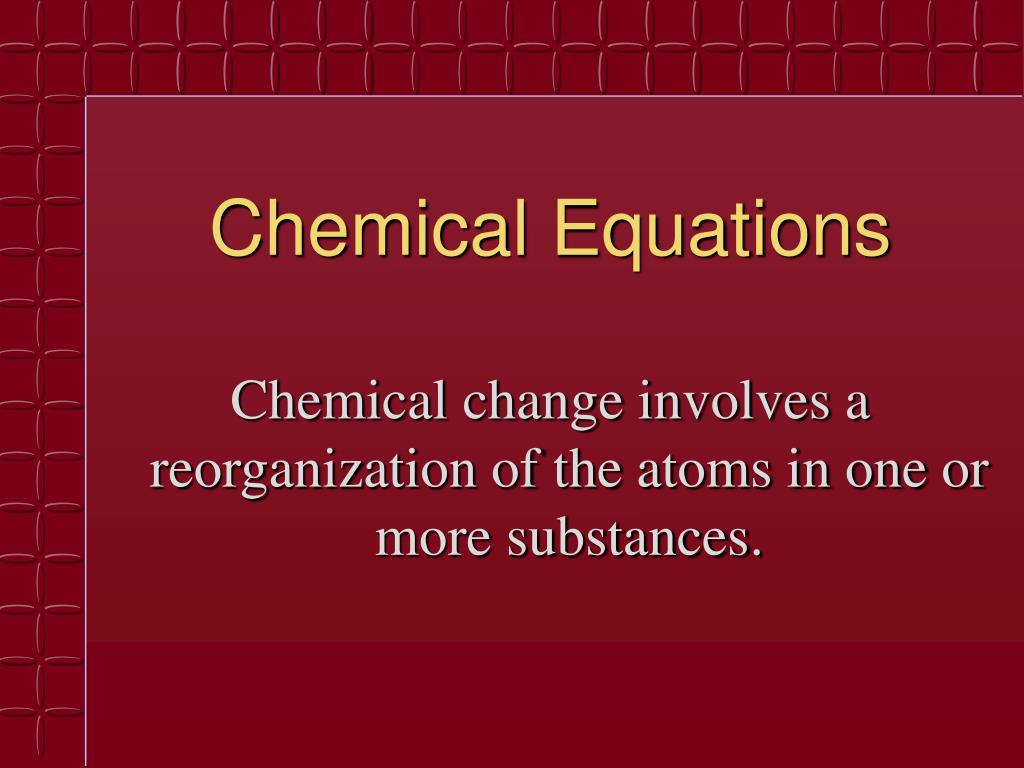 Chemical Equations

Chemical change involves a reorganization of the atoms in one or more substances.